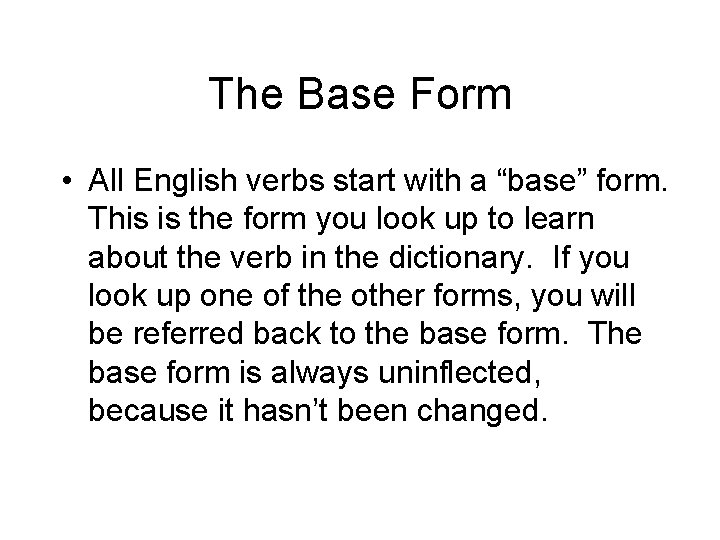 The Base Form

• All English verbs start with a “base” form. This is the form you look up to learn about the verb in the dictionary. If you look up one of the other forms, you will be referred back to the base form. The base form is always uninflected, because it hasn’t been changed.